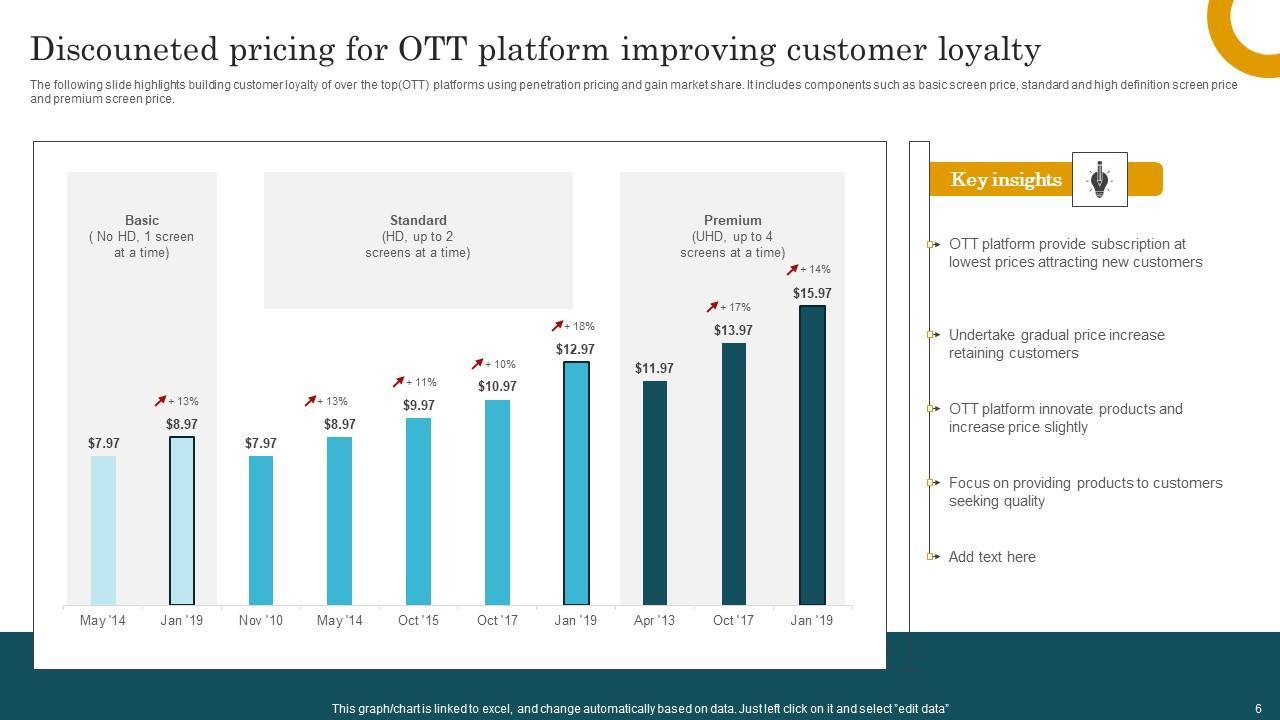 Discouneted pricing for OTT platform improving customer loyalty

The following slide highlights building customer loyalty of over the top(OTT) platforms using penetration pricing and gain market share. It includes components such as basic screen price, standard and high definition screen price and premium screen price.

Basic
( No HD, 1 screen at a time)

Standard
(HD, up to 2 screens at a time)

Premium
(UHD, up to 4 screens at a time)

$7.97
+ 13%
$8.97
$7.97
+ 13%
$8.97
+ 11%
$9.97
+ 10%
$10.97
+ 18%
$12.97
$11.97
+ 17%
$13.97
+ 14%
$15.97

May '14
Jan '19
Nov '10
May '14
Oct '15
Oct '17
Jan '19
Apr '13
Oct '17
Jan '19

Key insights

OTT platform provide subscription at lowest prices attracting new customers

Undertake gradual price increase retaining customers

OTT platform innovate products and increase price slightly

Focus on providing products to customers seeking quality

Add text here

This graph/chart is linked to excel, and change automatically based on data. Just left click on it and select "edit data"

6